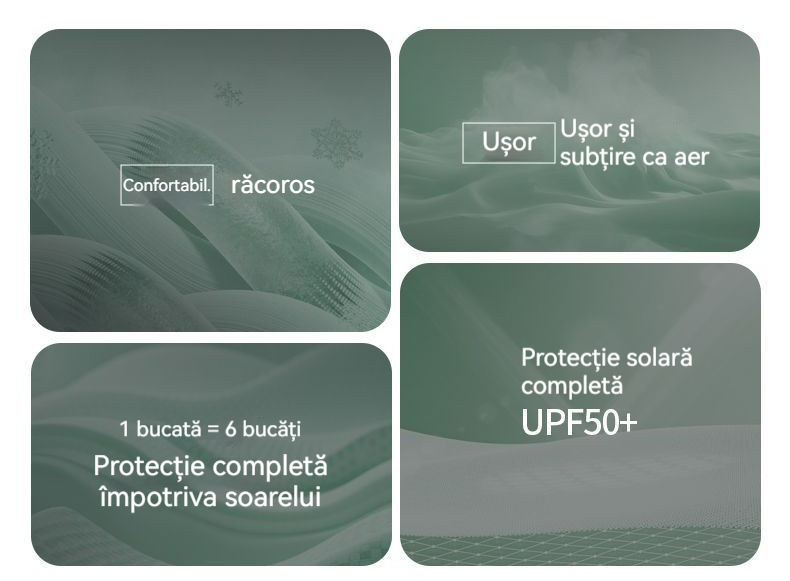 Confortabil. răcoros

Ușor Ușor și subțire ca aer

1 bucată = 6 bucăți

Protecție completă împotriva soarelui

Protecție solară completă

UPF50+